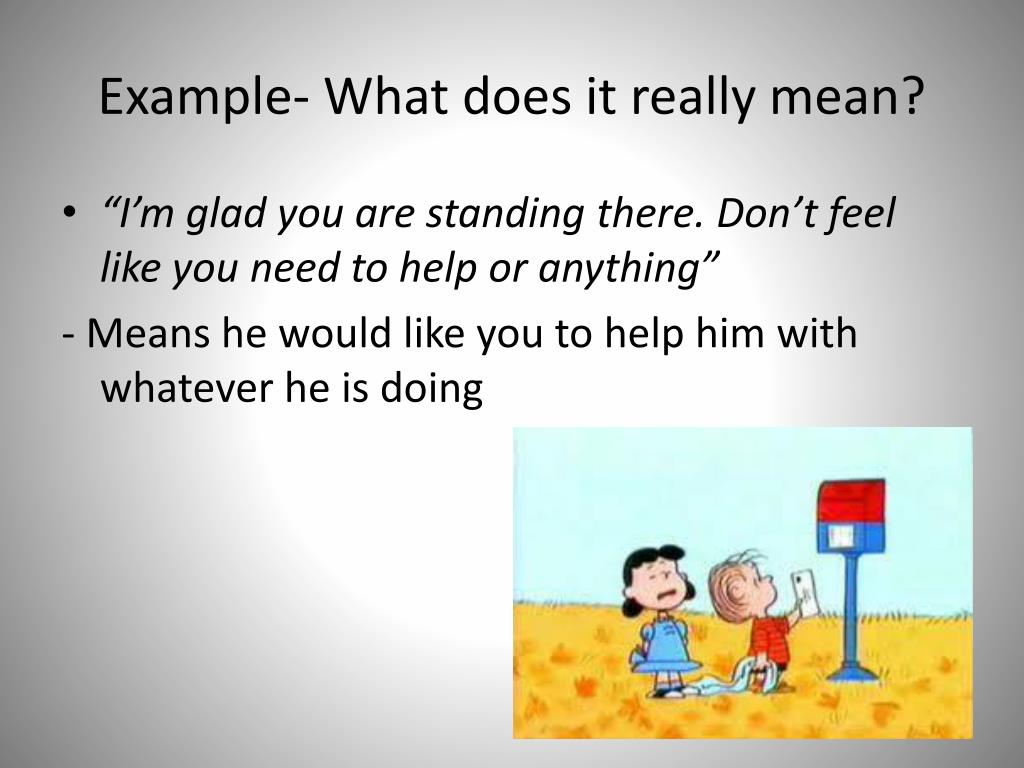 Example- What does it really mean?

• “I’m glad you are standing there. Don’t feel like you need to help or anything”

- Means he would like you to help him with whatever he is doing